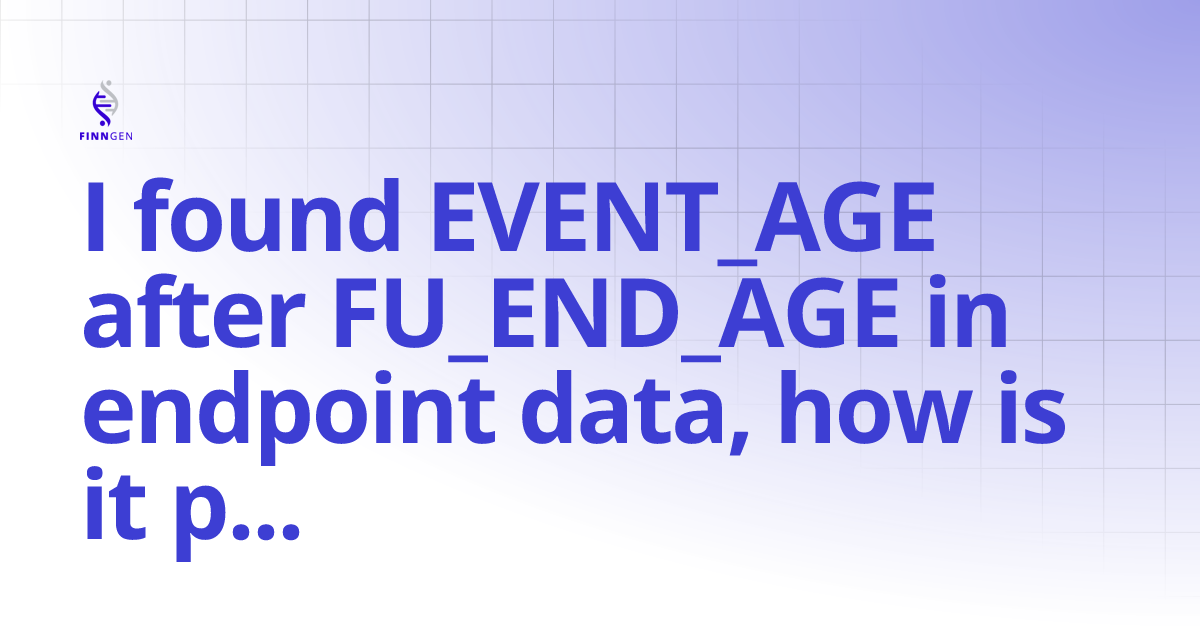 FINNGEN

I found EVENT_AGE after FU_END_AGE in endpoint data, how is it p...